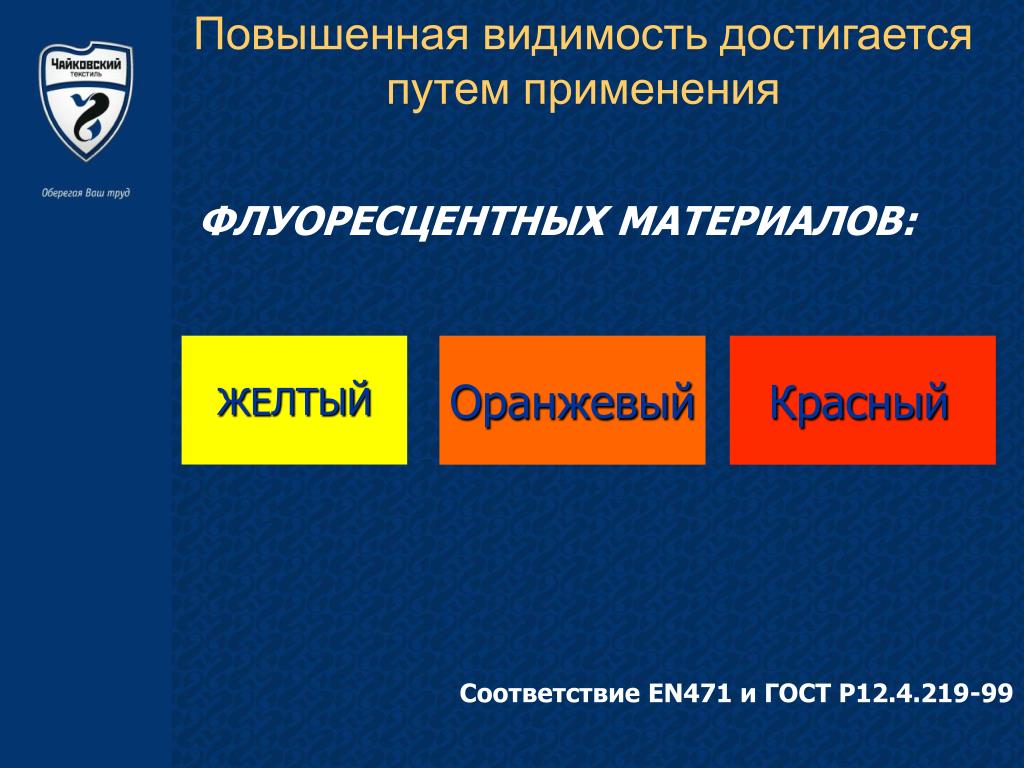 Чайковский текстиль

Оберегая Ваш труд

Повышенная видимость достигается путем применения

ФЛУОРЕСЦЕНТНЫХ МАТЕРИАЛОВ:

ЖЕЛТЫЙ

Оранжевый

Красный

Соответствие EN471 и ГОСТ Р12.4.219-99